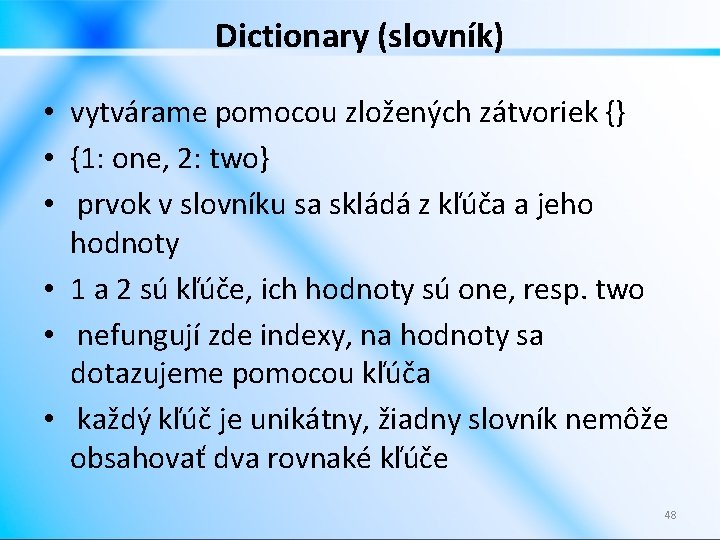 Dictionary (slovník)

• vytvárame pomocou zložených zátvoriek {}
• {1: one, 2: two}
• prvok v slovníku sa skládá z kľúča a jeho hodnoty
• 1 a 2 sú kľúče, ich hodnoty sú one, resp. two
• nefungují zde indexy, na hodnoty sa dotazujeme pomocou kľúča
• každý kľúč je unikátny, žiadny slovník nemôže obsahovať dva rovnaké kľúče

48